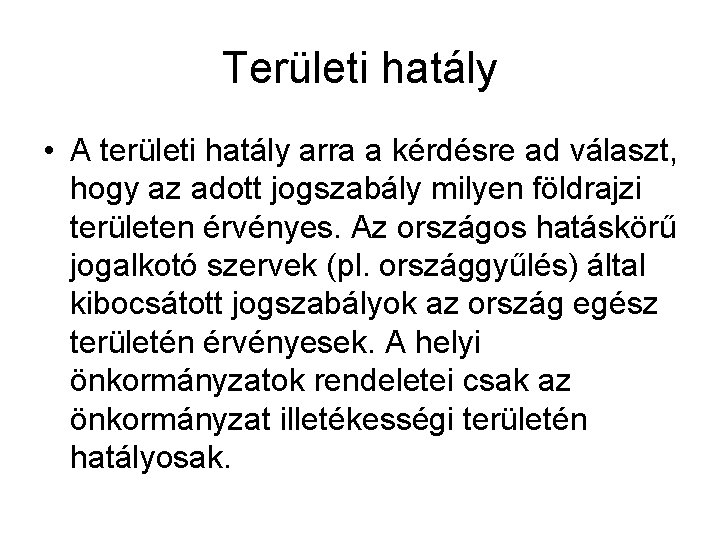 Területi hatály

• A területi hatály arra a kérdésre ad választ, hogy az adott jogszabály milyen földrajzi területen érvényes. Az országos hatáskörű jogalkotó szervek (pl. országgyűlés) által kibocsátott jogszabályok az ország egész területén érvényesek. A helyi önkormányzatok rendeletei csak az önkormányzat illetékességi területén hatályosak.